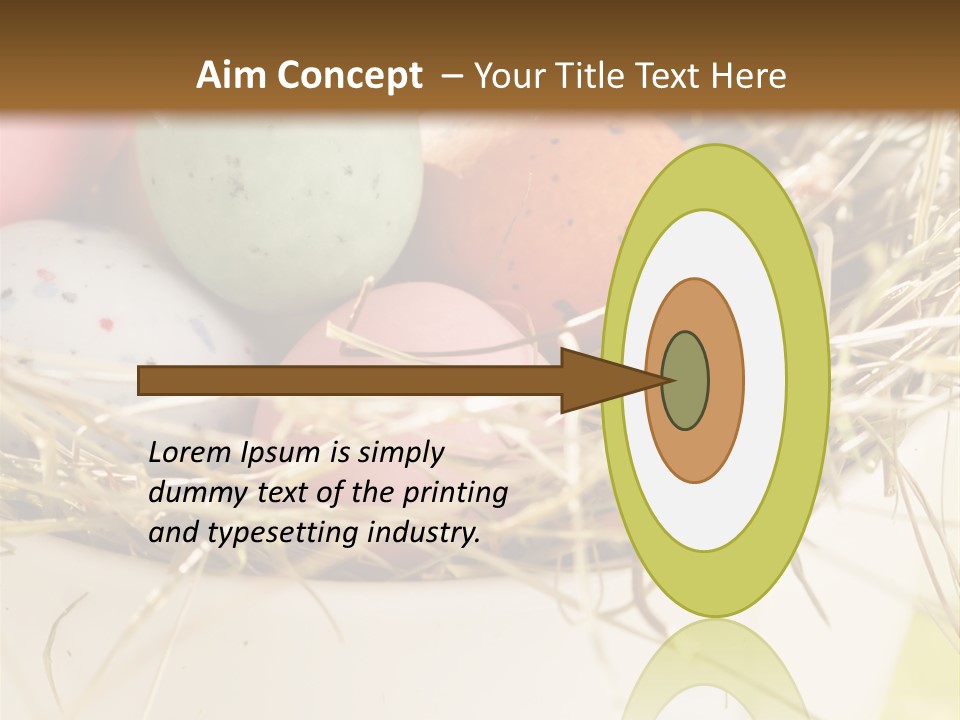 Aim Concept – Your Title Text Here

Lorem Ipsum is simply dummy text of the printing and typesetting industry.